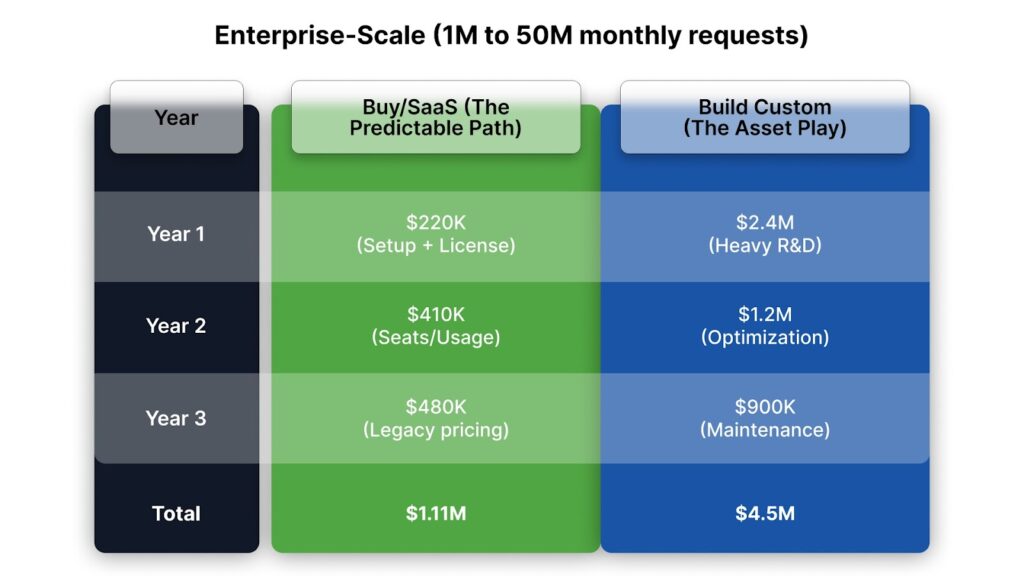 Enterprise-Scale (1M to 50M monthly requests)

| Year | Buy/SaaS (The Predictable Path) | Build Custom (The Asset Play) |
|---|---|---|
| Year 1 | \$220K (Setup + License) | \$2.4M (Heavy R&D) |
| Year 2 | \$410K (Seats/Usage) | \$1.2M (Optimization) |
| Year 3 | \$480K (Legacy pricing) | \$900K (Maintenance) |
| Total | \$1.11M | \$4.5M |